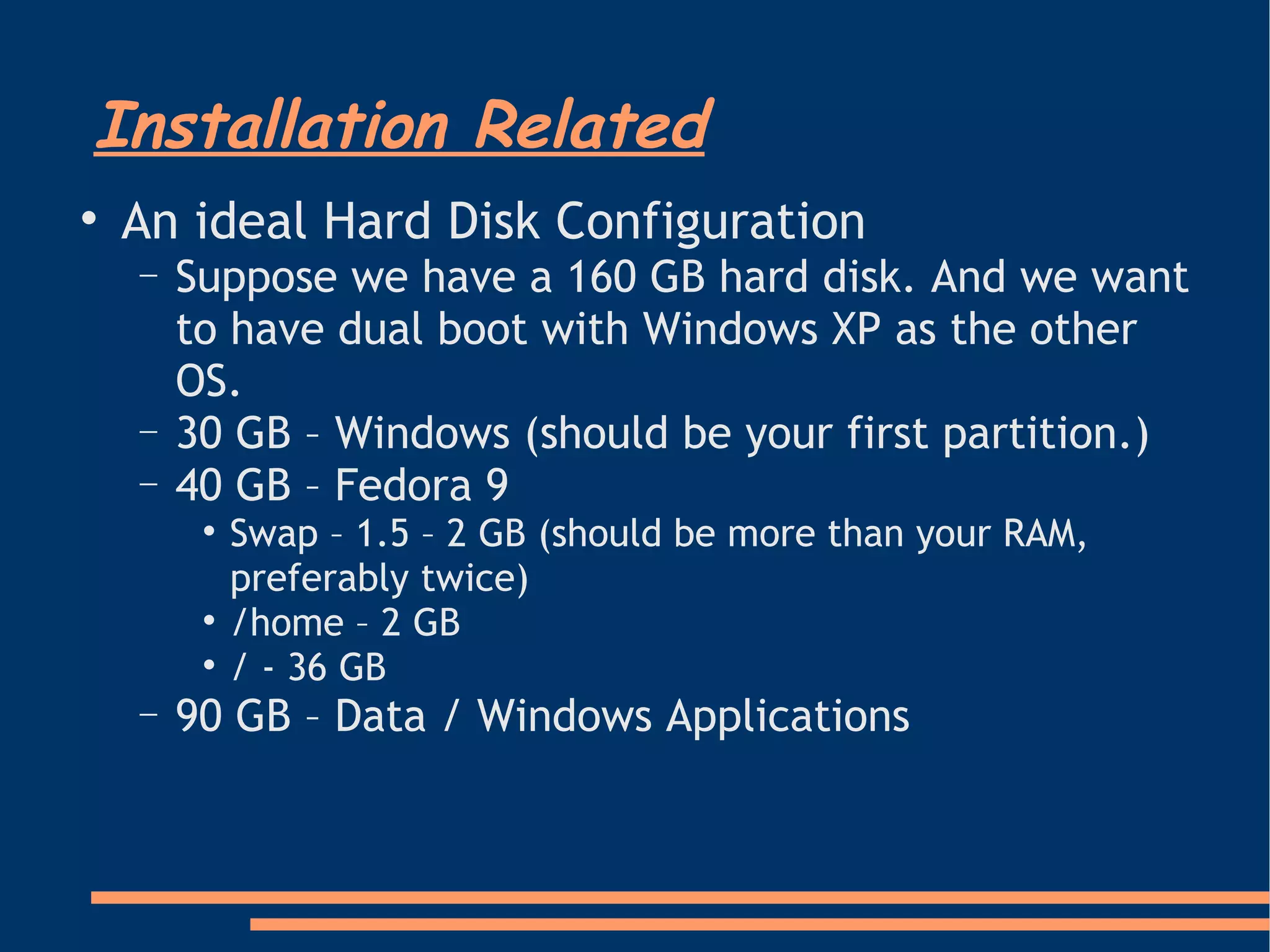 Installation Related

• An ideal Hard Disk Configuration
  – Suppose we have a 160 GB hard disk. And we want to have dual boot with Windows XP as the other OS.
  – 30 GB – Windows (should be your first partition.)
  – 40 GB – Fedora 9
    • Swap – 1.5 – 2 GB (should be more than your RAM, preferably twice)
    • /home – 2 GB
    • / - 36 GB
  – 90 GB – Data / Windows Applications